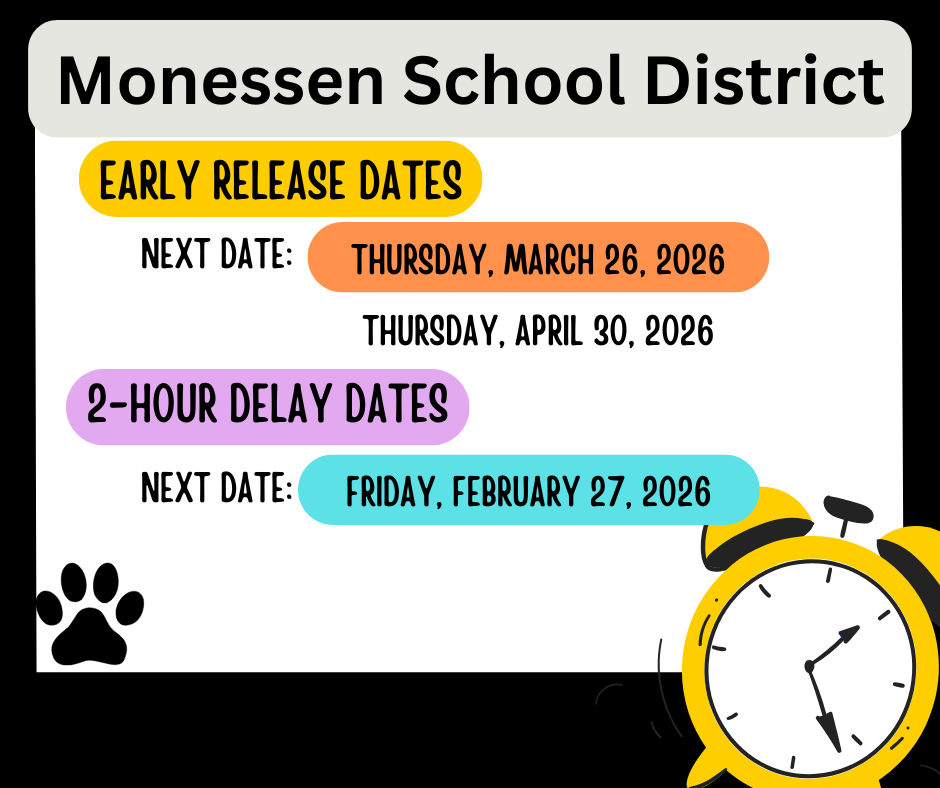 Monessen School District

EARLY RELEASE DATES

NEXT DATE: THURSDAY, MARCH 26, 2026

THURSDAY, APRIL 30, 2026

2-HOUR DELAY DATES

NEXT DATE: FRIDAY, FEBRUARY 27, 2026